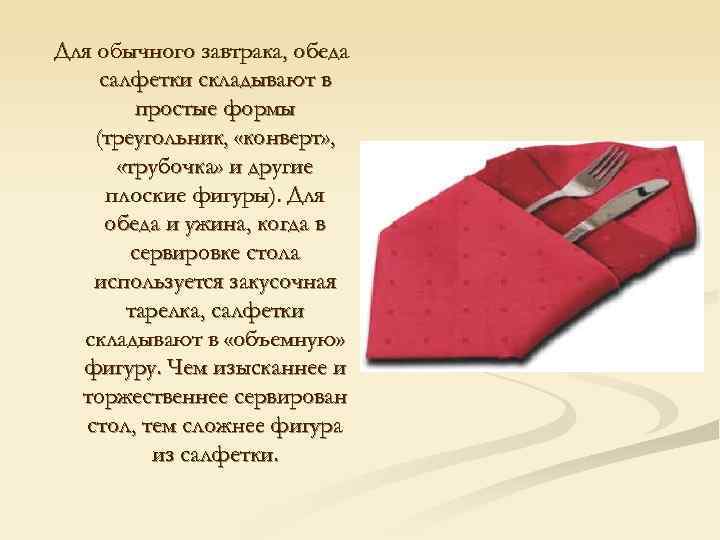 Для обычного завтрака, обеда салфетки складывают в простые формы (треугольник, «конверт», «трубочка» и другие плоские фигуры). Для обеда и ужина, когда в сервировке стола используется закусочная тарелка, салфетки складывают в «объемную» фигуру. Чем изысканнее и торжественнее сервирован стол, тем сложнее фигура из салфетки.